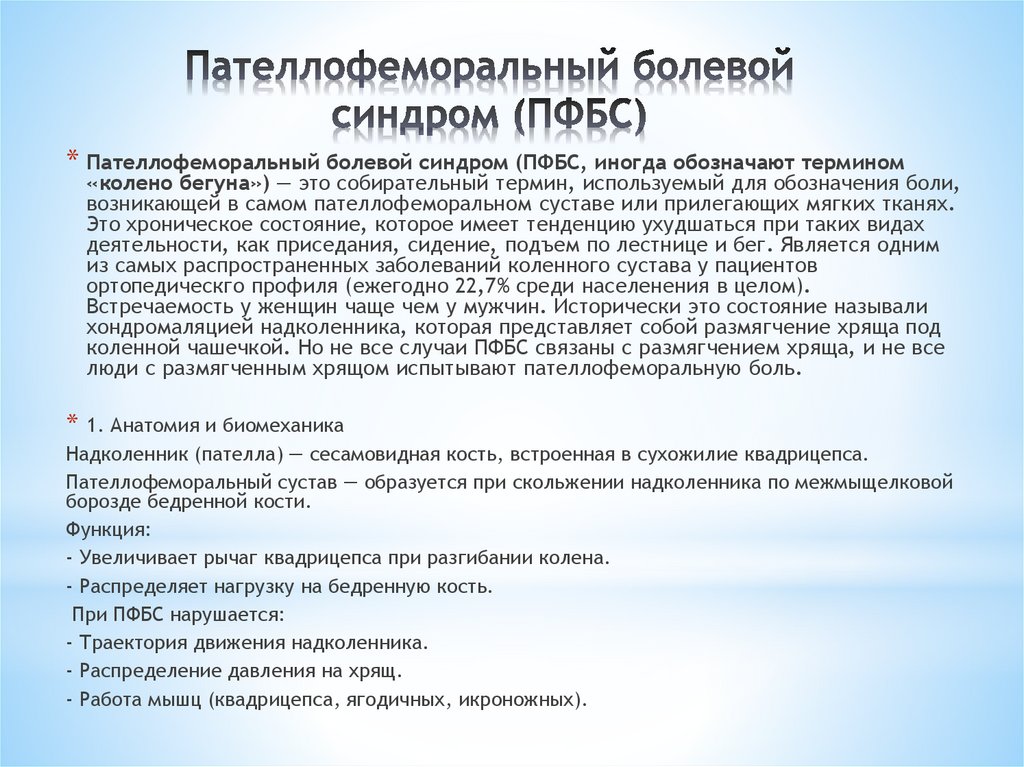 Пателлофеморальный болевой синдром (ПФБС)

* Пателлофеморальный болевой синдром (ПФБС, иногда обозначают термином «колено бегуна») — это собирательный термин, используемый для обозначения боли, возникающей в самом пателлофеморальном суставе или прилегающих мягких тканях. Это хроническое состояние, которое имеет тенденцию ухудшаться при таких видах деятельности, как приседания, сидение, подъем по лестнице и бег. Является одним из самых распространенных заболеваний коленного сустава у пациентов ортопедическго профиля (ежегодно 22,7% среди населенения в целом). Встречаемость у женщин чаще чем у мужчин. Исторически это состояние называли хондромаляцией надколенника, которая представляет собой размягчение хряща под коленной чашечкой. Но не все случаи ПФБС связаны с размягчением хряща, и не все люди с размягченным хрящом испытывают пателлофеморальную боль.

* 1. Анатомия и биомеханика

Надколенник (пателла) — сесамовидная кость, встроенная в сухожилие квадрицепса.

Пателлофеморальный сустав — образуется при скольжении надколенника по межмыщелковой борозде бедренной кости.

Функция:

- Увеличивает рычаг квадрицепса при разгибании колена.

- Распределяет нагрузку на бедренную кость.

При ПФБС нарушается:

- Траектория движения надколенника.

- Распределение давления на хрящ.

- Работа мышц (квадрицепса, ягодичных, икроножных).